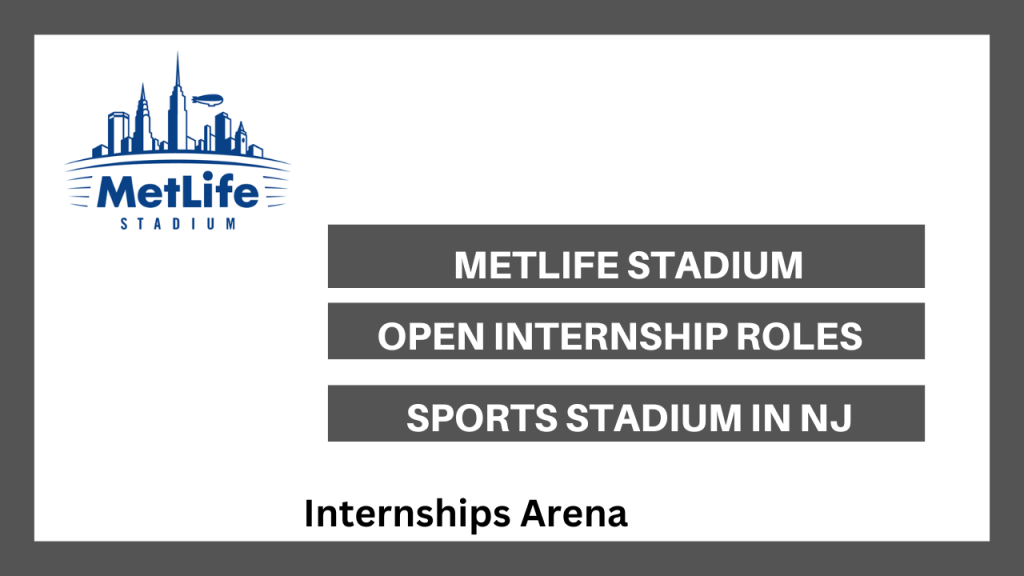 MetLife
STADIUM

METLIFE STADIUM

OPEN INTERNSHIP ROLES

SPORTS STADIUM IN NJ

Internships Arena